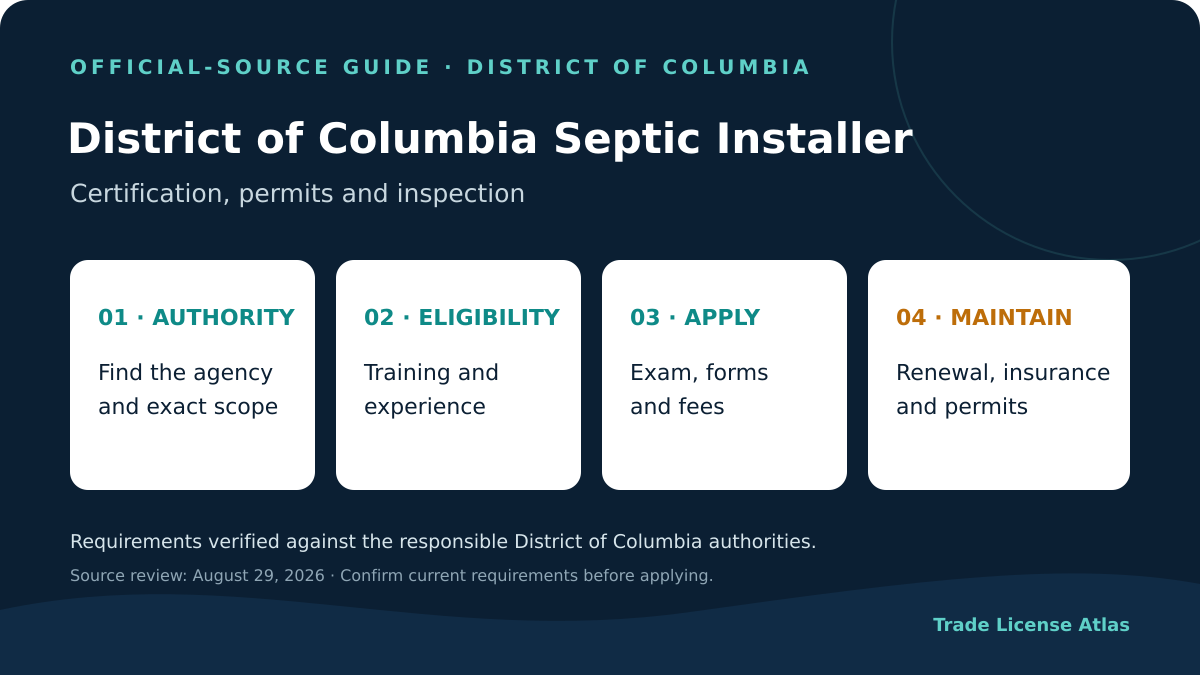 OFFICIAL-SOURCE GUIDE · DISTRICT OF COLUMBIA

District of Columbia Septic Installer

Certification, permits and inspection

01 · AUTHORITY

Find the agency and exact scope

02 · ELIGIBILITY

Training and experience

03 · APPLY

Exam, forms and fees

04 · MAINTAIN

Renewal, insurance and permits

Requirements verified against the responsible District of Columbia authorities.

Source review: August 29, 2026 · Confirm current requirements before applying.

Trade License Atlas